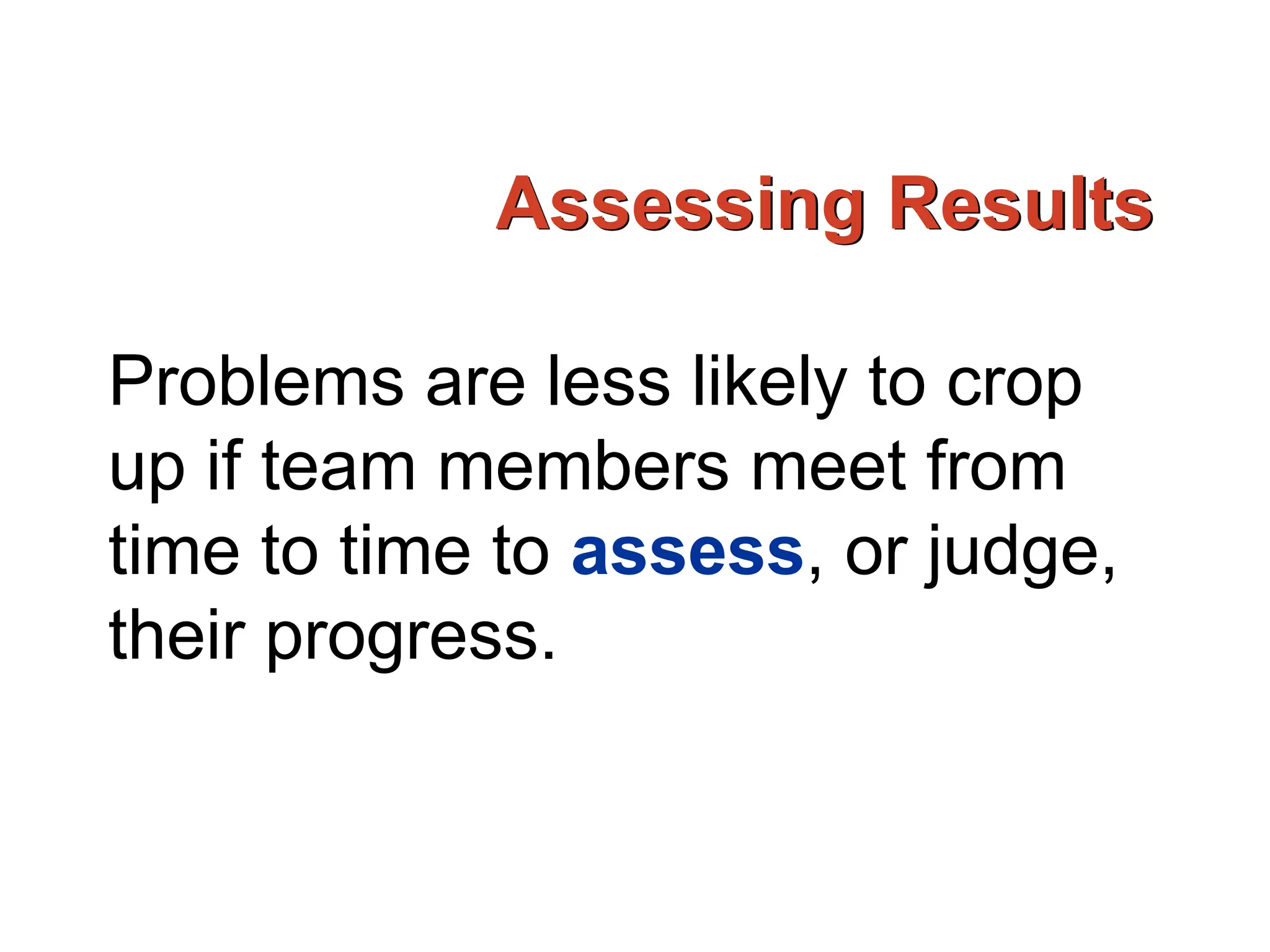 Assessing Results

Problems are less likely to crop up if team members meet from time to time to assess, or judge, their progress.